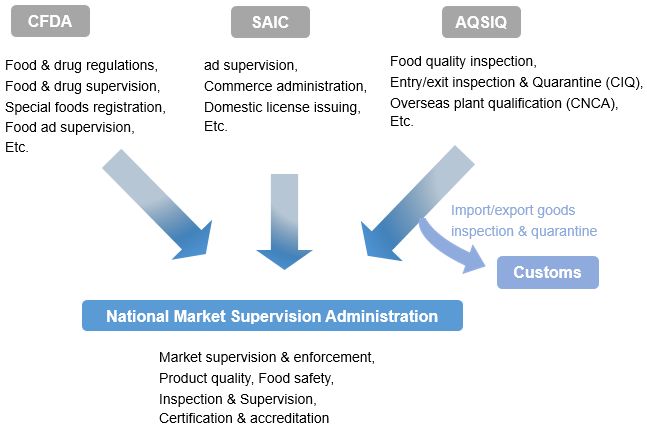 CFDA

Food & drug regulations,
Food & drug supervision,
Special foods registration,
Food ad supervision,
Etc.

SAIC

ad supervision,
Commerce administration,
Domestic license issuing,
Etc.

AQSIQ

Food quality inspection,
Entry/exit inspection & Quarantine (CIQ),
Overseas plant qualification (CNCA),
Etc.

Import/export goods inspection & quarantine

Customs

National Market Supervision Administration

Market supervision & enforcement,
Product quality, Food safety,
Inspection & Supervision,
Certification & accreditation